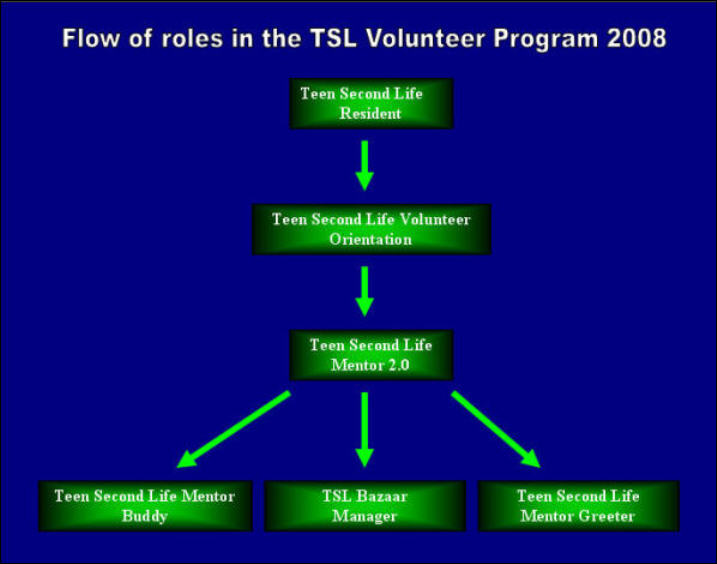 Flow of roles in the TSL Volunteer Program 2008

Teen Second Life Resident

Teen Second Life Volunteer Orientation

Teen Second Life Mentor 2.0

Teen Second Life Mentor Buddy

TSL Bazaar Manager

Teen Second Life Mentor Greeter